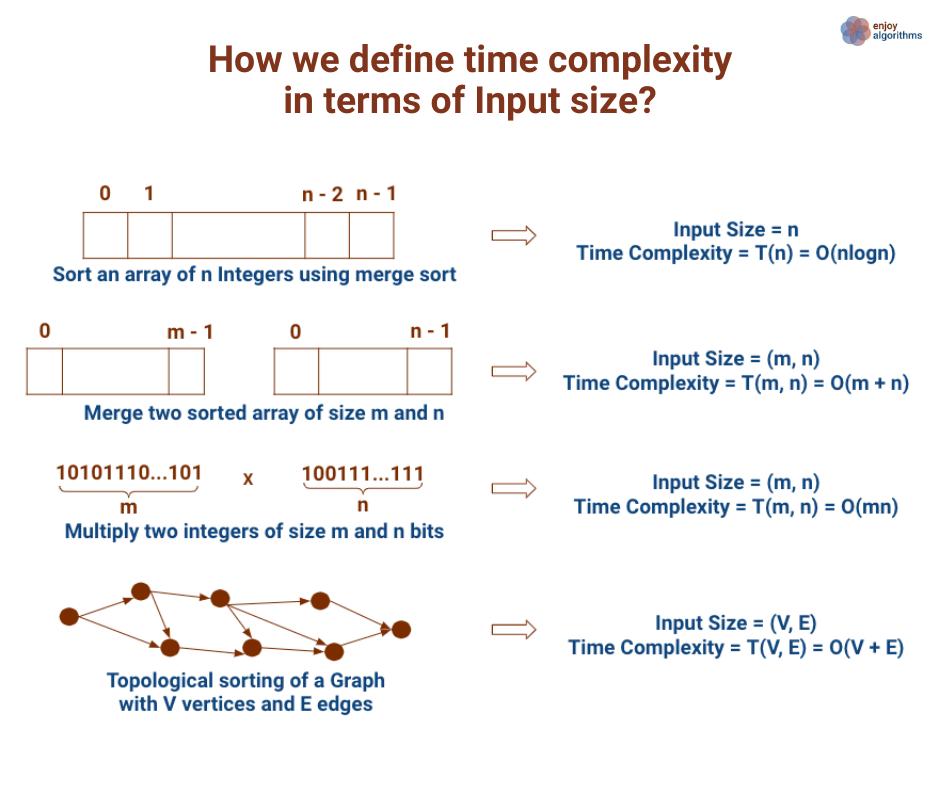 enjoy algorithms

How we define time complexity in terms of Input size?

0 1 n - 2 n - 1

Sort an array of n Integers using merge sort

Input Size = n
Time Complexity = T(n) = O(nlogn)

0 m - 1 0 n - 1

Merge two sorted array of size m and n

Input Size = (m, n)
Time Complexity = T(m, n) = O(m + n)

10101110...101 x 100111...111
m n

Multiply two integers of size m and n bits

Input Size = (m, n)
Time Complexity = T(m, n) = O(mn)

Topological sorting of a Graph with V vertices and E edges

Input Size = (V, E)
Time Complexity = T(V, E) = O(V + E)